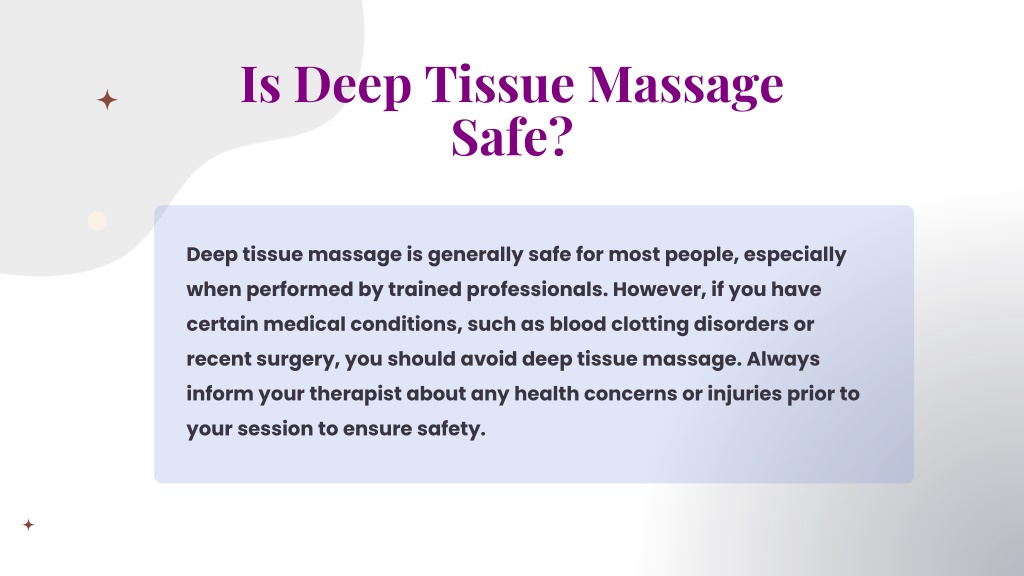 Is Deep Tissue Massage Safe?

Deep tissue massage is generally safe for most people, especially when performed by trained professionals. However, if you have certain medical conditions, such as blood clotting disorders or recent surgery, you should avoid deep tissue massage. Always inform your therapist about any health concerns or injuries prior to your session to ensure safety.